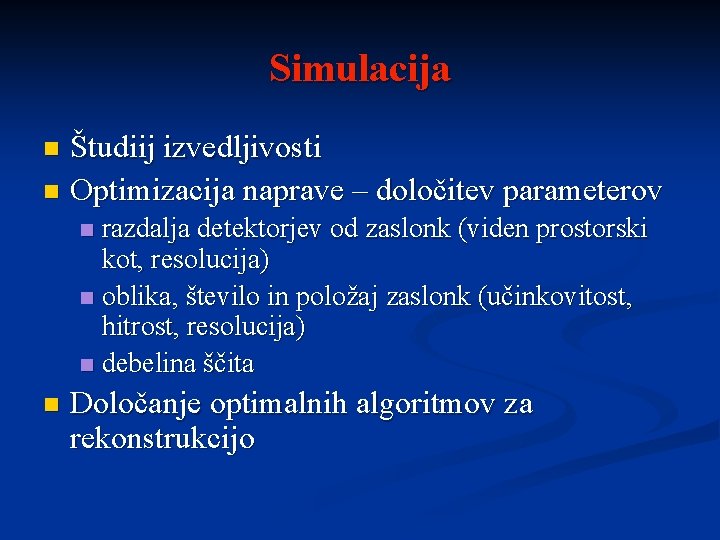 Simulacija

Študiij izvedljivosti

Optimizacija naprave – določitev parameterov

razdalja detektorjev od zaslonk (viden prostorski kot, resolucija)

oblika, število in položaj zaslonk (učinkovitost, hitrost, resolucija)

debelina ščita

Določanje optimalnih algoritmov za rekonstrukcijo